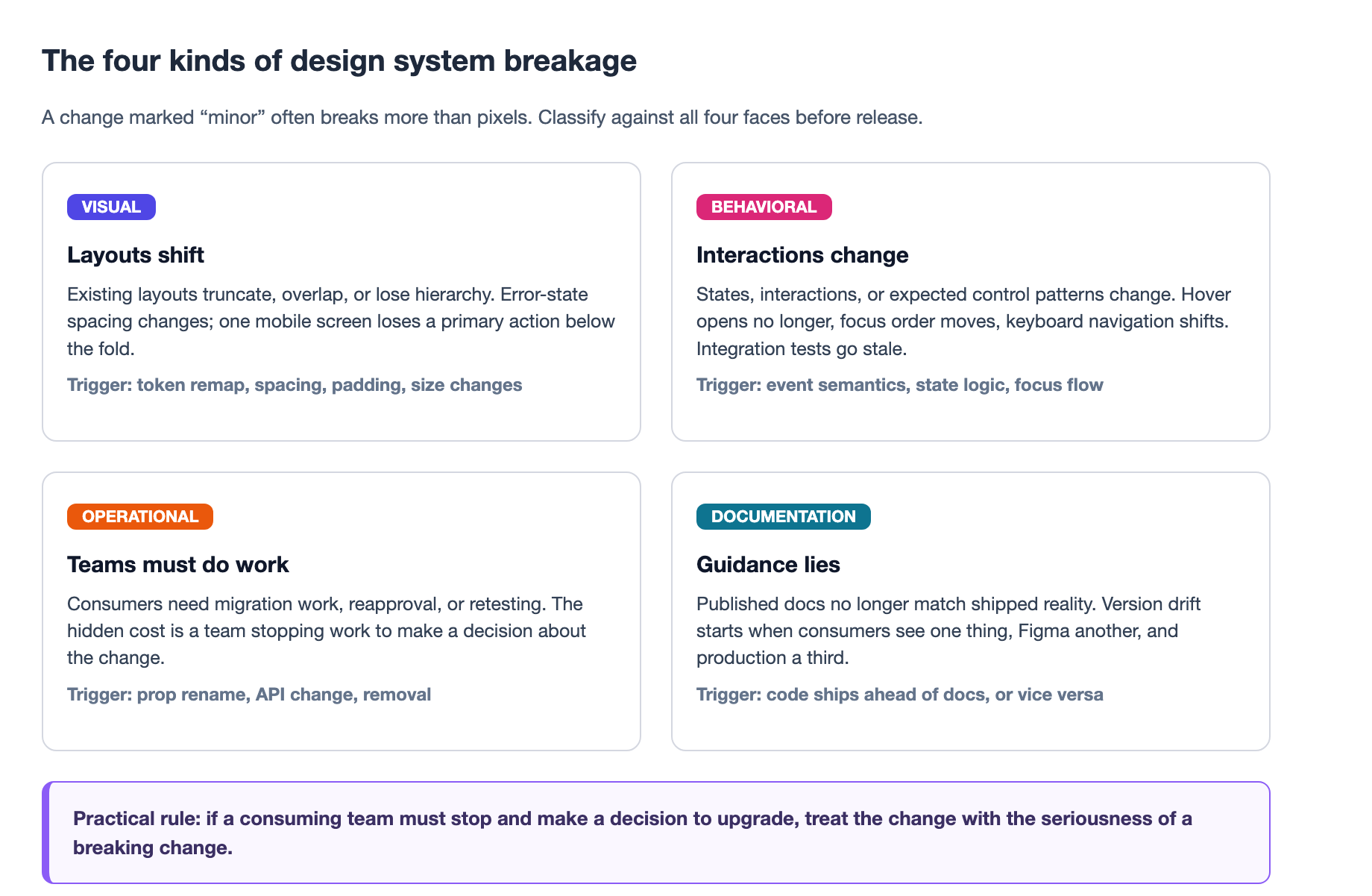 The four kinds of design system breakage

A change marked “minor” often breaks more than pixels. Classify against all four faces before release.

VISUAL

Layouts shift

Existing layouts truncate, overlap, or lose hierarchy. Error-state spacing changes; one mobile screen loses a primary action below the fold.

Trigger: token remap, spacing, padding, size changes

BEHAVIORAL

Interactions change

States, interactions, or expected control patterns change. Hover opens no longer, focus order moves, keyboard navigation shifts. Integration tests go stale.

Trigger: event semantics, state logic, focus flow

OPERATIONAL

Teams must do work

Consumers need migration work, reapproval, or retesting. The hidden cost is a team stopping work to make a decision about the change.

Trigger: prop rename, API change, removal

DOCUMENTATION

Guidance lies

Published docs no longer match shipped reality. Version drift starts when consumers see one thing, Figma another, and production a third.

Trigger: code ships ahead of docs, or vice versa

Practical rule: if a consuming team must stop and make a decision to upgrade, treat the change with the seriousness of a breaking change.